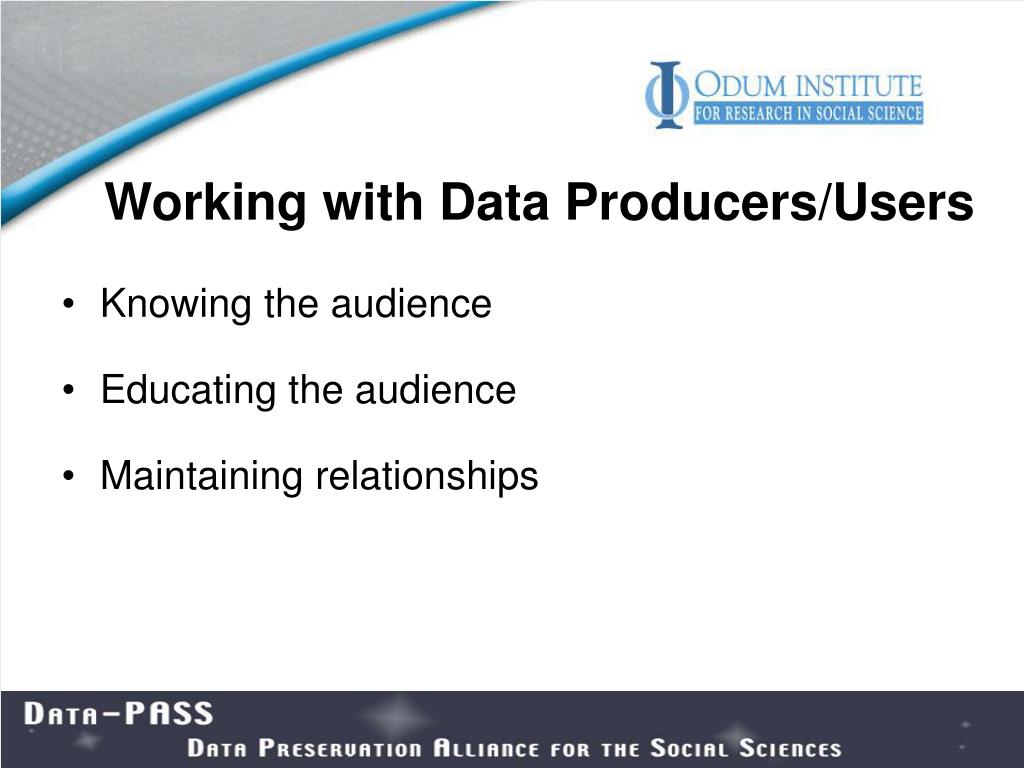 ODUM INSTITUTE
FOR RESEARCH IN SOCIAL SCIENCE

Working with Data Producers/Users

• Knowing the audience

• Educating the audience

• Maintaining relationships

DATA-PASS
DATA PRESERVATION ALLIANCE FOR THE SOCIAL SCIENCES